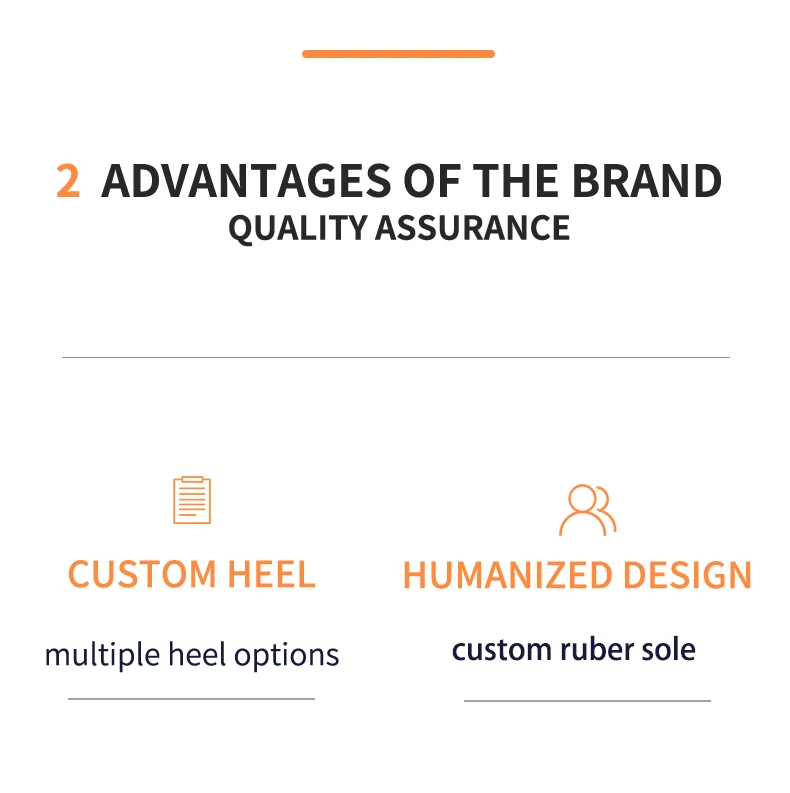 2 ADVANTAGES OF THE BRAND
QUALITY ASSURANCE

CUSTOM HEEL

multiple heel options

HUMANIZED DESIGN

custom ruber sole